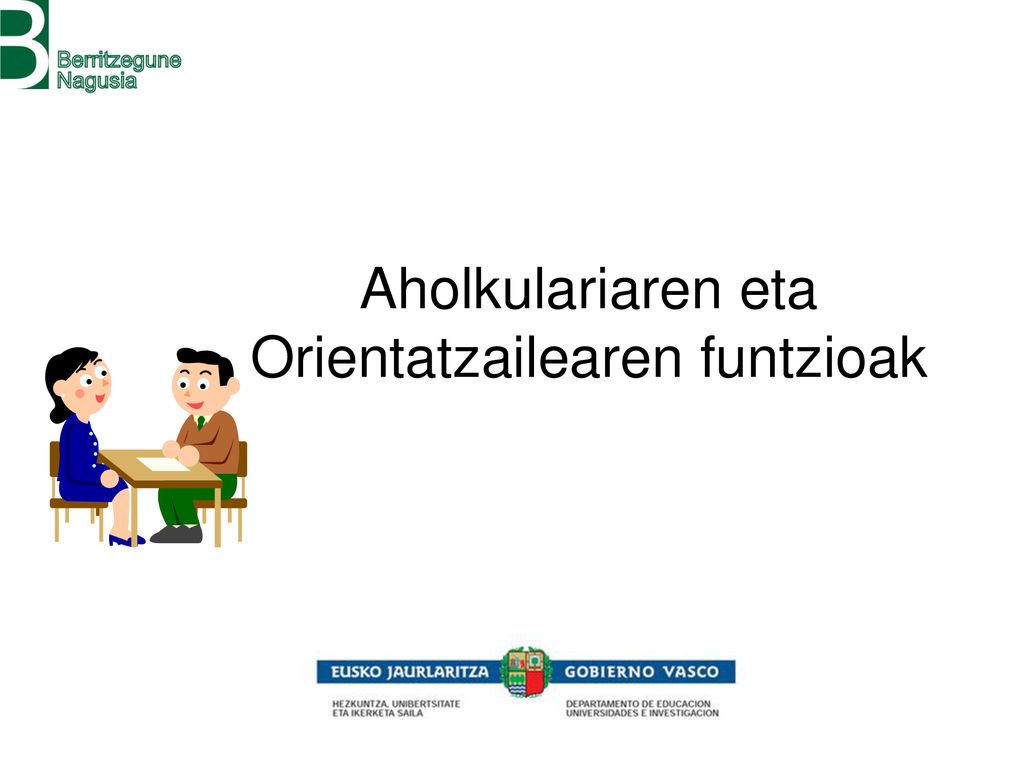 B Berritzegune Nagusia

Aholkulariaren eta Orientatzailearen funtzioak

EUSKO JAURLARITZA GOBIERNO VASCO

HEZKUNTZA, UNIBERTSITATE ETA IKERKETA SAILA

DEPARTAMENTO DE EDUCACION UNIVERSIDADES E INVESTIGACION